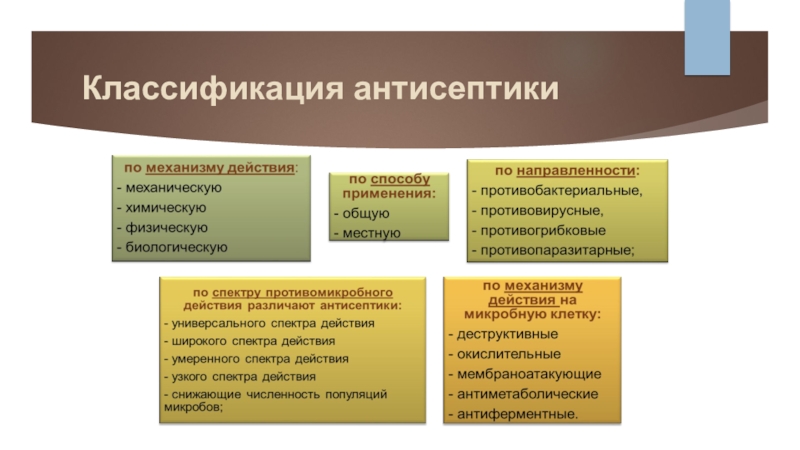 Классификация антисептики

по механизму действия:
- механическую
- химическую
- физическую
- биологическую

по способу применения:
- общую
- местную

по направленности:
- противобактериальные,
- противовирусные,
- противогрибковые
- противопаразитарные;

по спектру противомикробного действия различают антисептики:
- универсального спектра действия
- широкого спектра действия
- умеренного спектра действия
- узкого спектра действия
- снижающие численность популяций микробов;

по механизму действия на микробную клетку:
- деструктивные
- окислительные
- мембраноатакующие
- антиметаболические
- антиферментные.